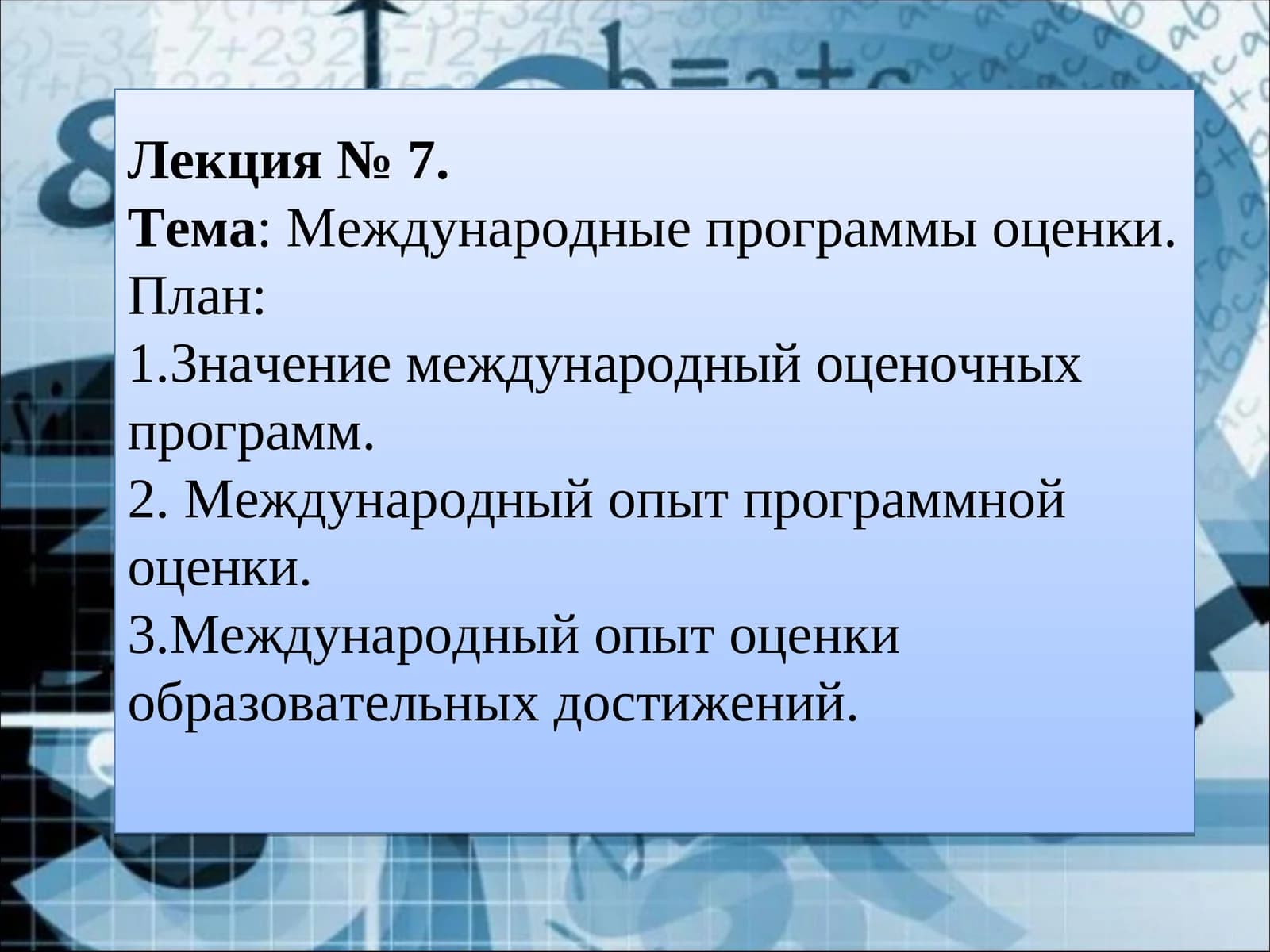 Лекция № 7.
Тема: Международные программы оценки.
План:
1.Значение международный оценочных программ.
2. Международный опыт программной оценки.
3.Международный опыт оценки образовательных достижений.